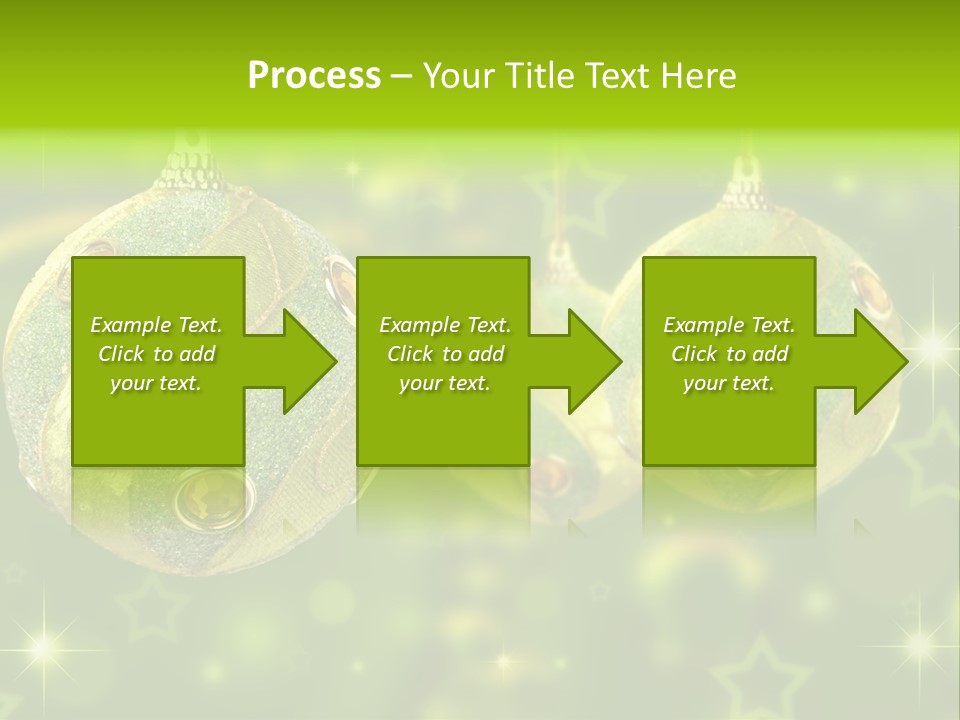 Process – Your Title Text Here

Example Text. Click to add your text.

Example Text. Click to add your text.

Example Text. Click to add your text.